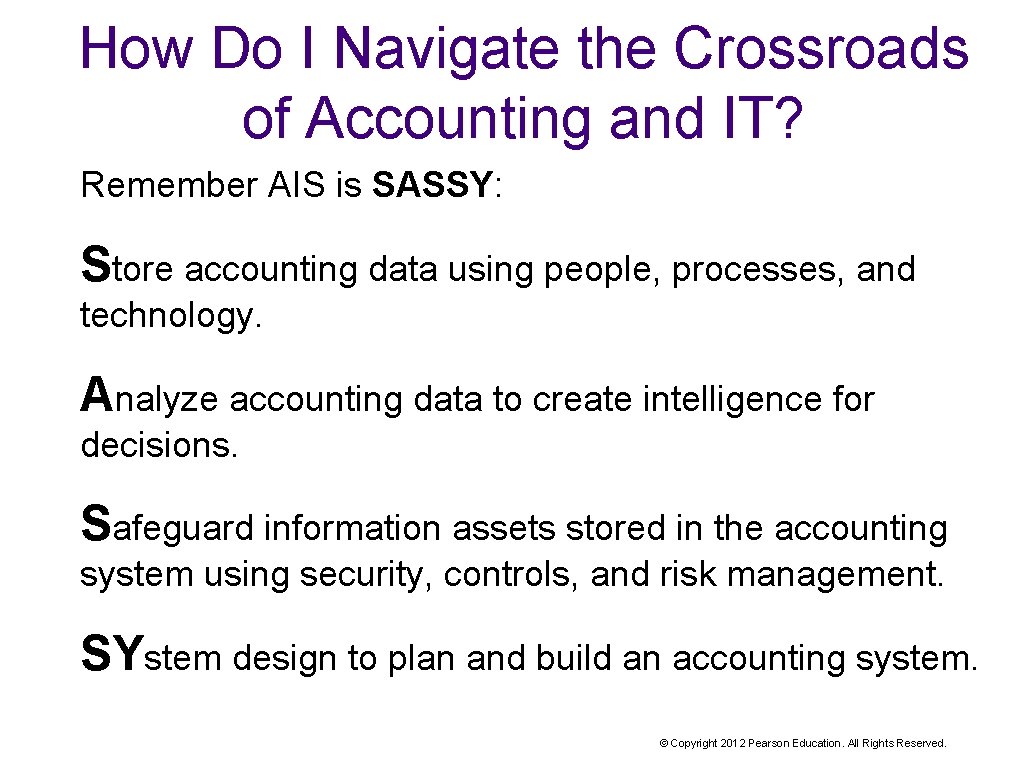 How Do I Navigate the Crossroads of Accounting and IT?

Remember AIS is SASSY:

Store accounting data using people, processes, and technology.

Analyze accounting data to create intelligence for decisions.

Safeguard information assets stored in the accounting system using security, controls, and risk management.

SYstem design to plan and build an accounting system.

© Copyright 2012 Pearson Education. All Rights Reserved.